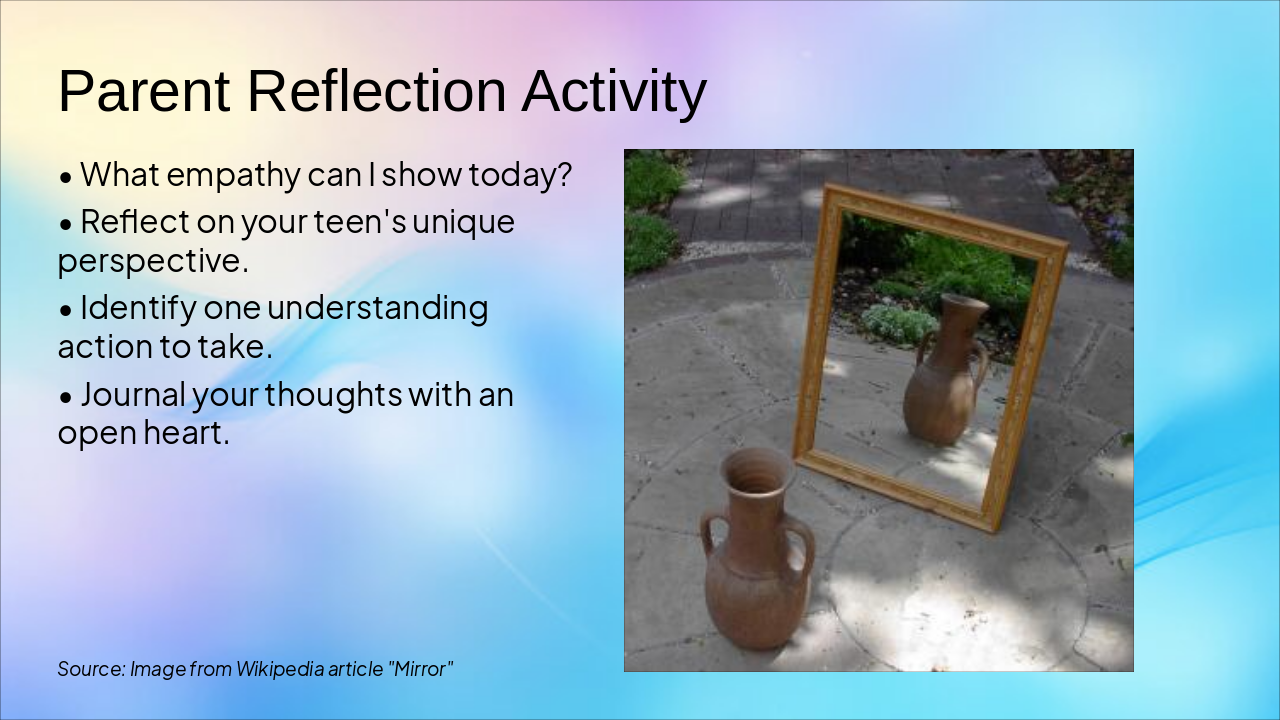 Parent Reflection Activity

• What empathy can I show today?

• Reflect on your teen's unique perspective.

• Identify one understanding action to take.

• Journal your thoughts with an open heart.

Source: Image from Wikipedia article "Mirror"